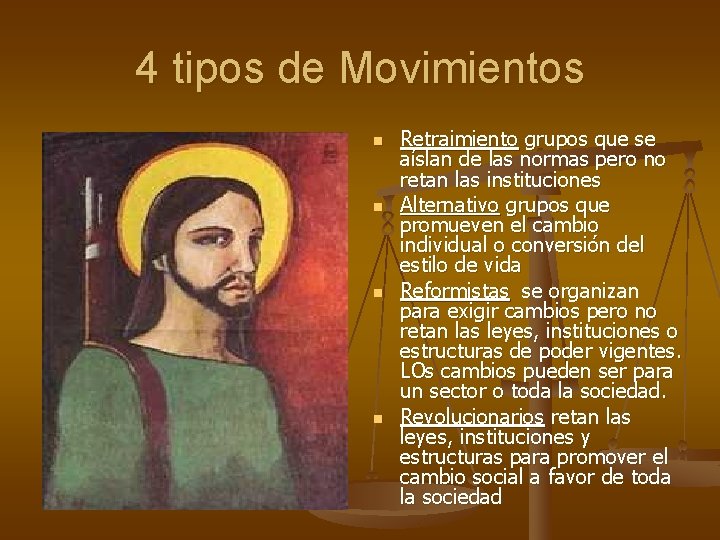 4 tipos de Movimientos

- Retraimiento grupos que se aíslan de las normas pero no retan las instituciones
- Alternativo grupos que promueven el cambio individual o conversión del estilo de vida
- Reformistas se organizan para exigir cambios pero no retan las leyes, instituciones o estructuras de poder vigentes. LOs cambios pueden ser para un sector o toda la sociedad.
- Revolucionarios retan las leyes, instituciones y estructuras para promover el cambio social a favor de toda la sociedad